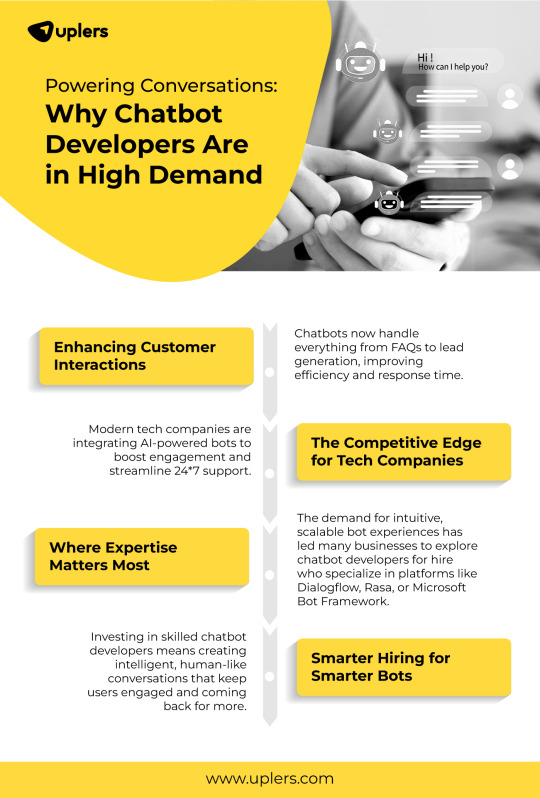 uplers

Powering Conversations:
Why Chatbot Developers Are in High Demand

Hi !
How can I help you?

Enhancing Customer Interactions

Chatbots now handle everything from FAQs to lead generation, improving efficiency and response time.

Modern tech companies are integrating AI-powered bots to boost engagement and streamline 24*7 support.

The Competitive Edge for Tech Companies

Where Expertise Matters Most

The demand for intuitive, scalable bot experiences has led many businesses to explore chatbot developers for hire who specialize in platforms like Dialogflow, Rasa, or Microsoft Bot Framework.

Investing in skilled chatbot developers means creating intelligent, human-like conversations that keep users engaged and coming back for more.

Smarter Hiring for Smarter Bots

www.uplers.com